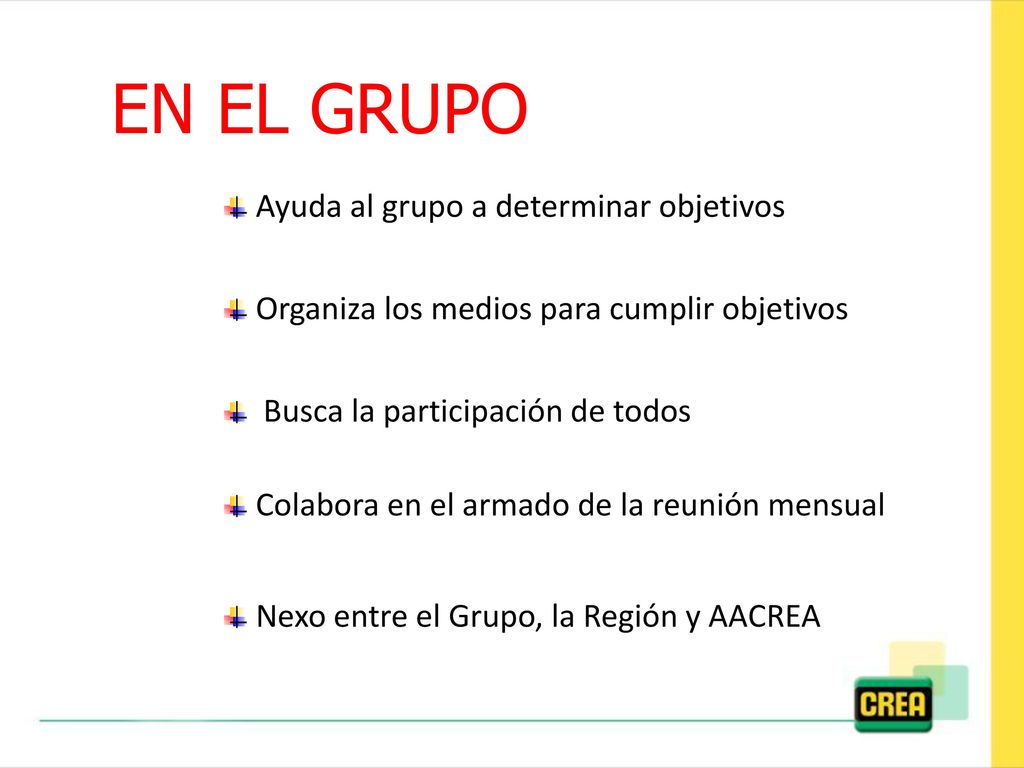 EN EL GRUPO

Ayuda al grupo a determinar objetivos

Organiza los medios para cumplir objetivos

Busca la participación de todos

Colabora en el armado de la reunión mensual

Nexo entre el Grupo, la Región y AACREA

CREA